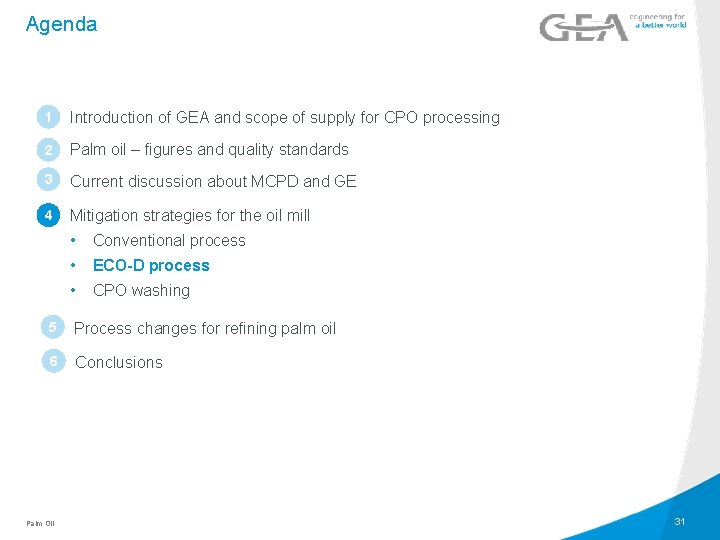 Agenda

GEA engineering for a better world

1 Introduction of GEA and scope of supply for CPO processing

2 Palm oil – figures and quality standards

3 Current discussion about MCPD and GE

4 Mitigation strategies for the oil mill
• Conventional process
• ECO-D process
• CPO washing

5 Process changes for refining palm oil

6 Conclusions

Palm Oil

31